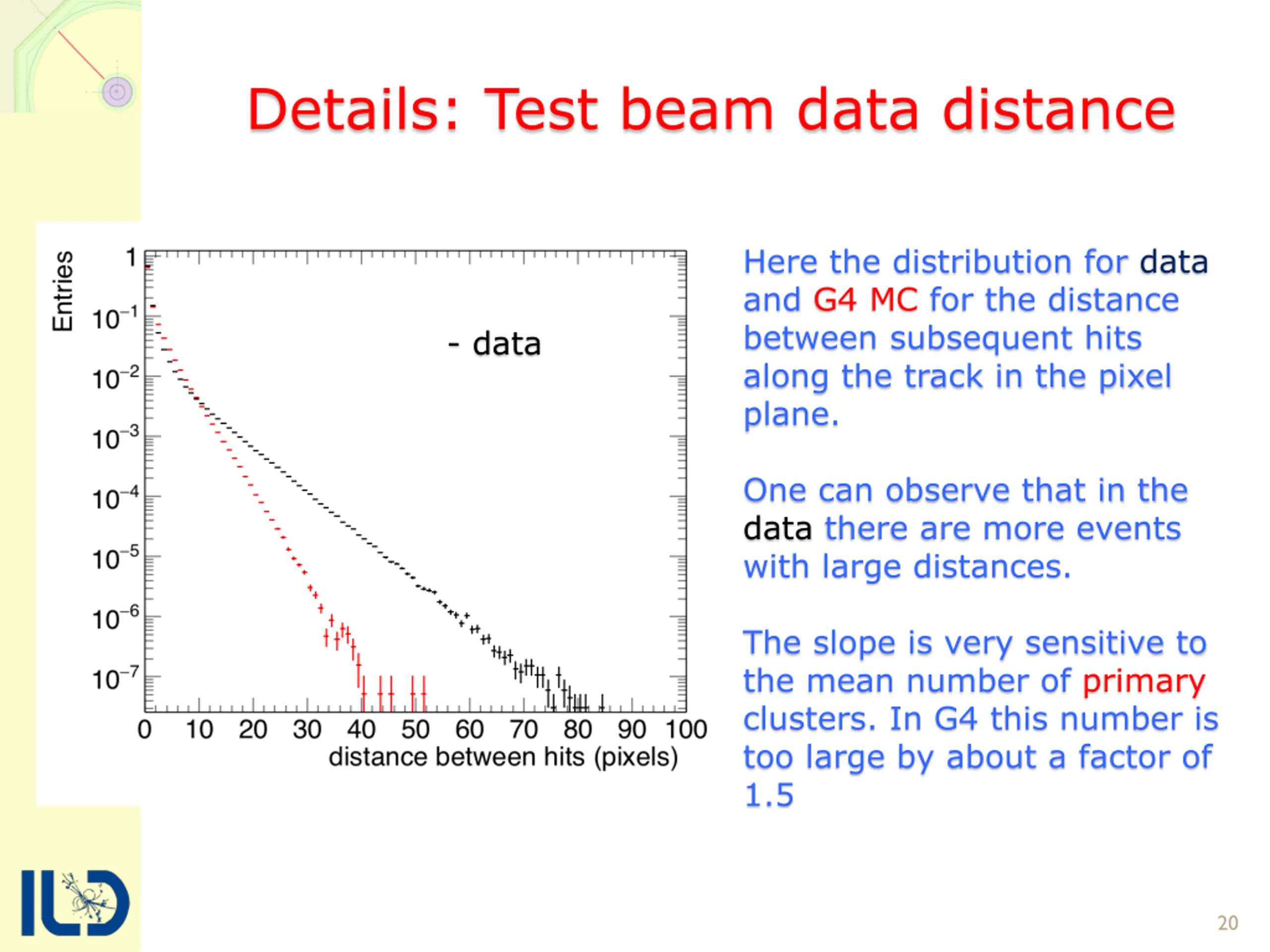 Details: Test beam data distance

Entries

1

$10^{-1}$

$10^{-2}$

$10^{-3}$

$10^{-4}$

$10^{-5}$

$10^{-6}$

$10^{-7}$

- data

0 10 20 30 40 50 60 70 80 90 100

distance between hits (pixels)

Here the distribution for data and G4 MC for the distance between subsequent hits along the track in the pixel plane.

One can observe that in the data there are more events with large distances.

The slope is very sensitive to the mean number of primary clusters. In G4 this number is too large by about a factor of 1.5

ILD

20